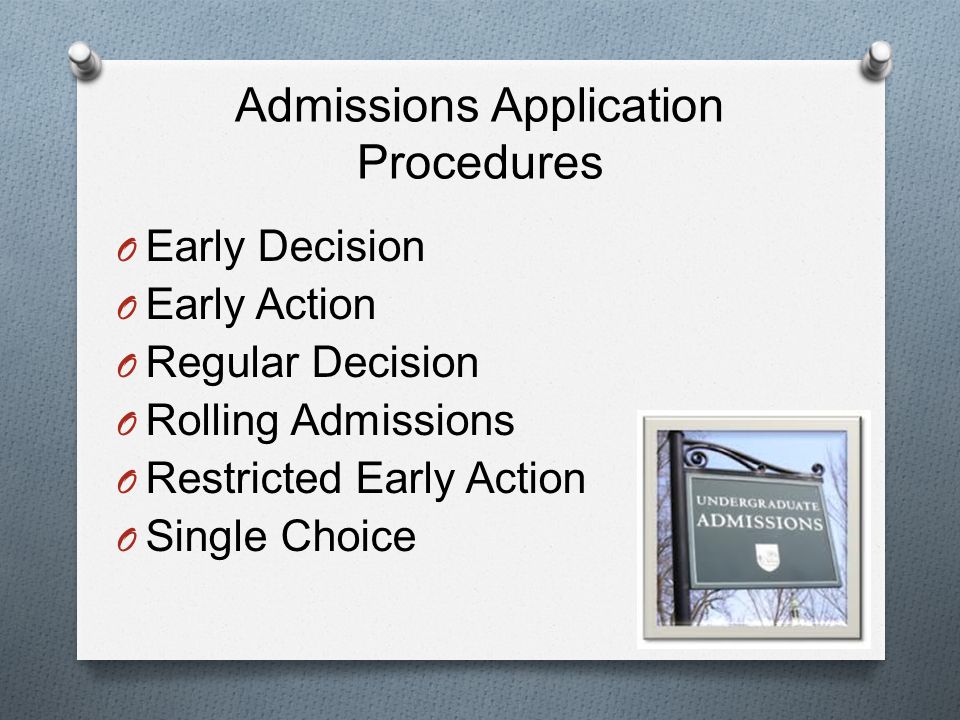 Admissions Application Procedures

O Early Decision
O Early Action
O Regular Decision
O Rolling Admissions
O Restricted Early Action
O Single Choice

UNDERGRADUATE ADMISSIONS